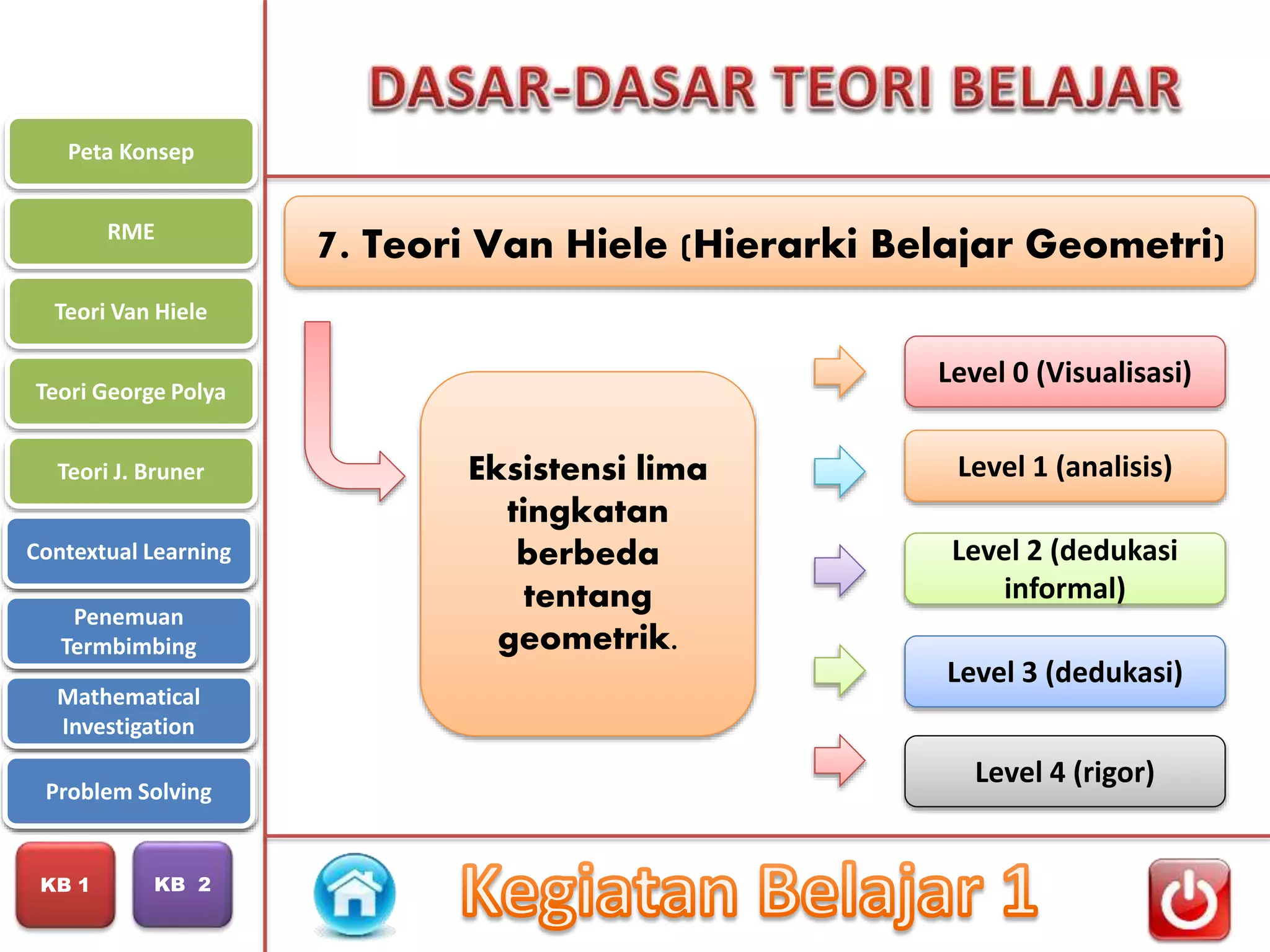 Peta Konsep

RME

Teori Van Hiele

Teori George Polya

Teori J. Bruner

Contextual Learning

Penemuan Termbimbing

Mathematical Investigation

Problem Solving

KB 1

KB 2

DASAR-DASAR TEORI BELAJAR

7. Teori Van Hiele (Hierarki Belajar Geometri)

Eksistensi lima tingkatan berbeda tentang geometrik.

Level 0 (Visualisasi)

Level 1 (analisis)

Level 2 (dedukasi informal)

Level 3 (dedukasi)

Level 4 (rigor)

Kegiatan Belajar 1